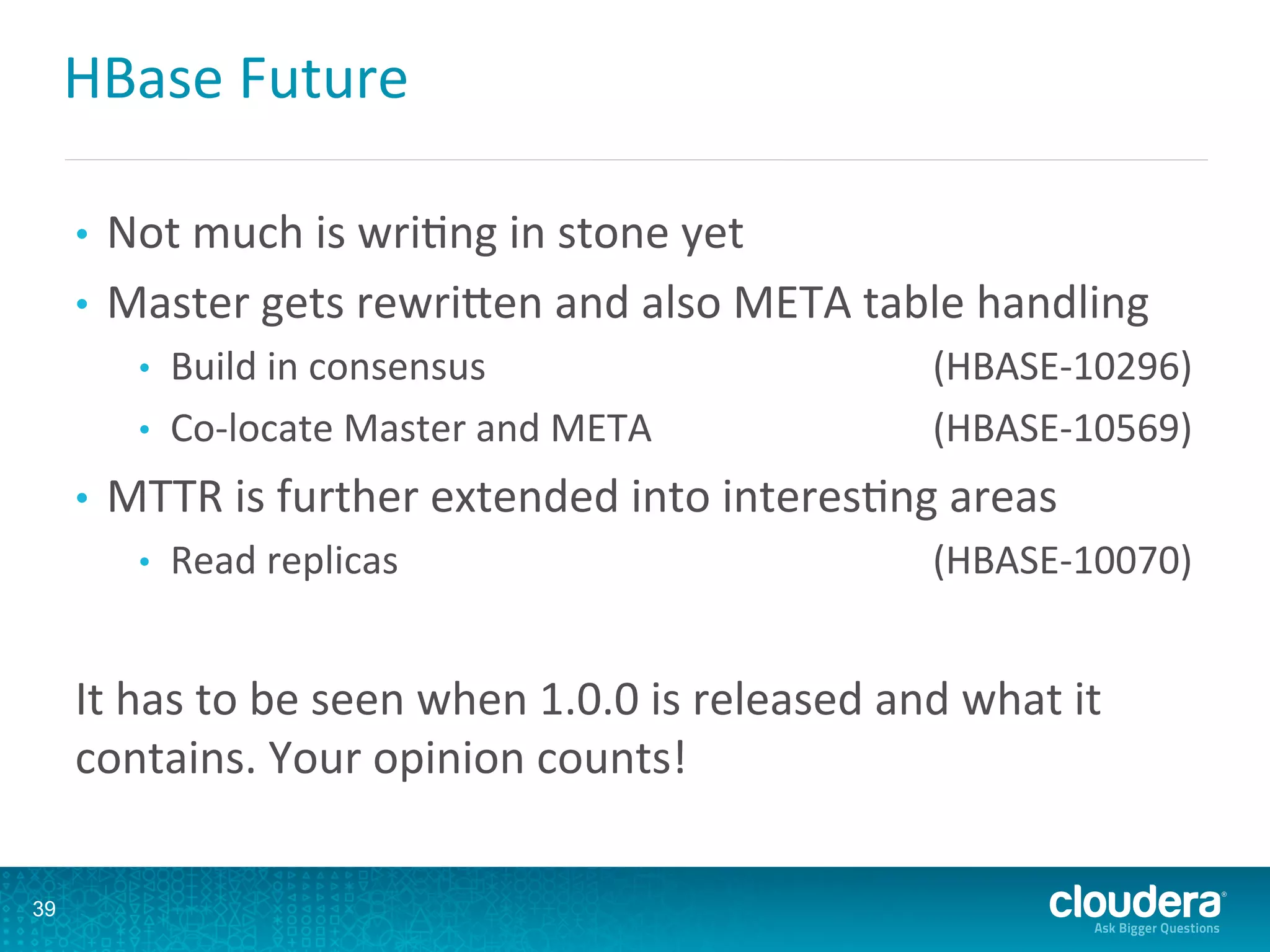 HBase Future

• Not much is writing in stone yet
• Master gets rewritten and also META table handling
  • Build in consensus (HBASE-10296)
  • Co-locate Master and META (HBASE-10569)
• MTTR is further extended into interesting areas
  • Read replicas (HBASE-10070)

It has to be seen when 1.0.0 is released and what it contains. Your opinion counts!

39

cloudera®
Ask Bigger Questions